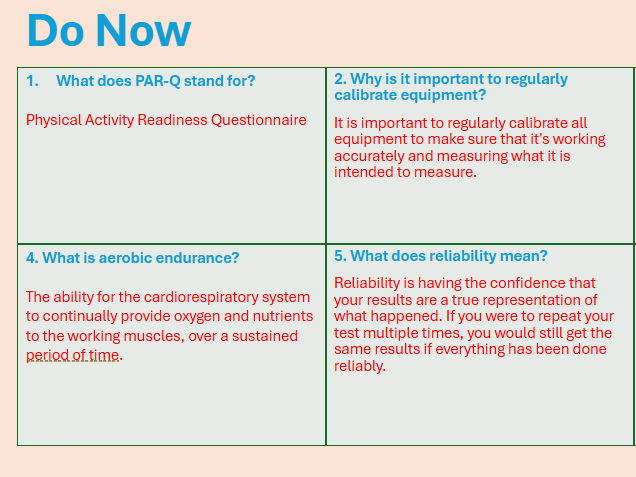 Do Now

| 1. What does PAR-Q stand for? Physical Activity Readiness Questionnaire | 2. Why is it important to regularly calibrate equipment? It is important to regularly calibrate all equipment to make sure that it's working accurately and measuring what it is intended to measure. |
|---|---|
| 4. What is aerobic endurance? The ability for the cardiorespiratory system to continually provide oxygen and nutrients to the working muscles, over a sustained period of time. | 5. What does reliability mean? Reliability is having the confidence that your results are a true representation of what happened. If you were to repeat your test multiple times, you would still get the same results if everything has been done reliably. |